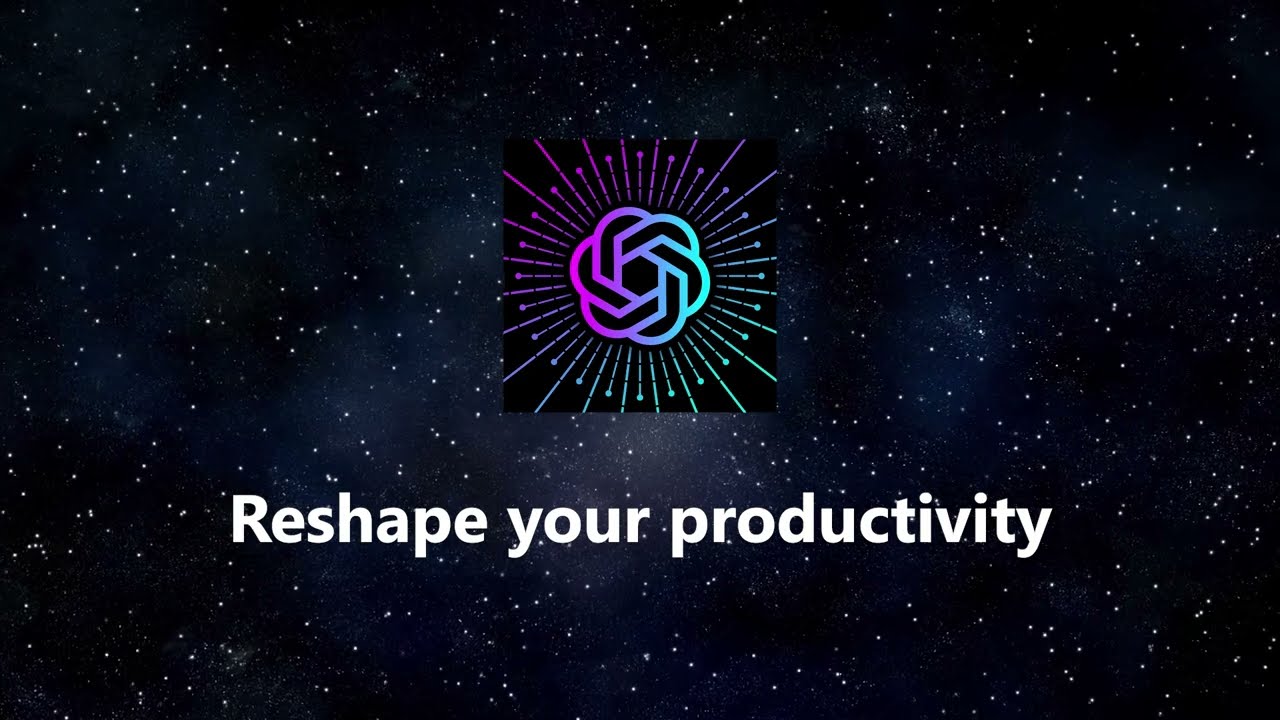 Reshape your productivity